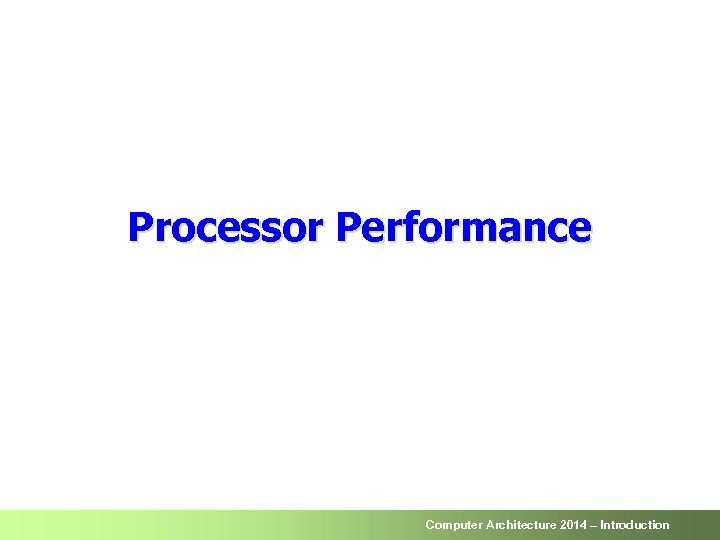 Processor Performance

Computer Architecture 2014 – Introduction